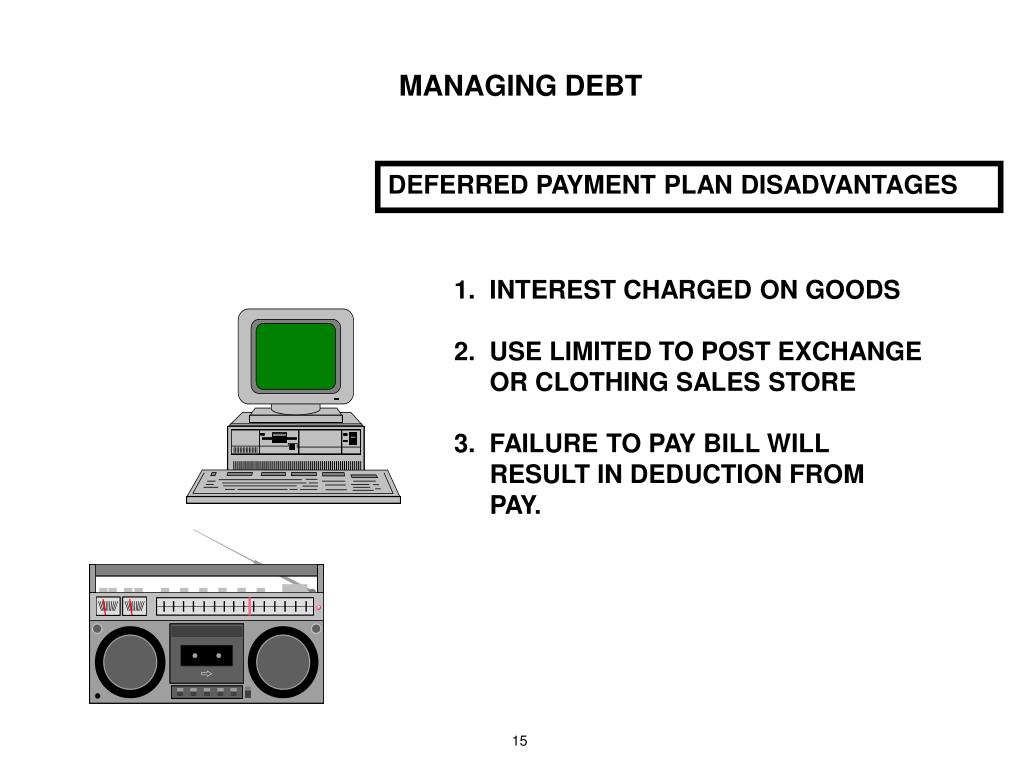 MANAGING DEBT

DEFERRED PAYMENT PLAN DISADVANTAGES

1. INTEREST CHARGED ON GOODS

2. USE LIMITED TO POST EXCHANGE OR CLOTHING SALES STORE

3. FAILURE TO PAY BILL WILL RESULT IN DEDUCTION FROM PAY.

15